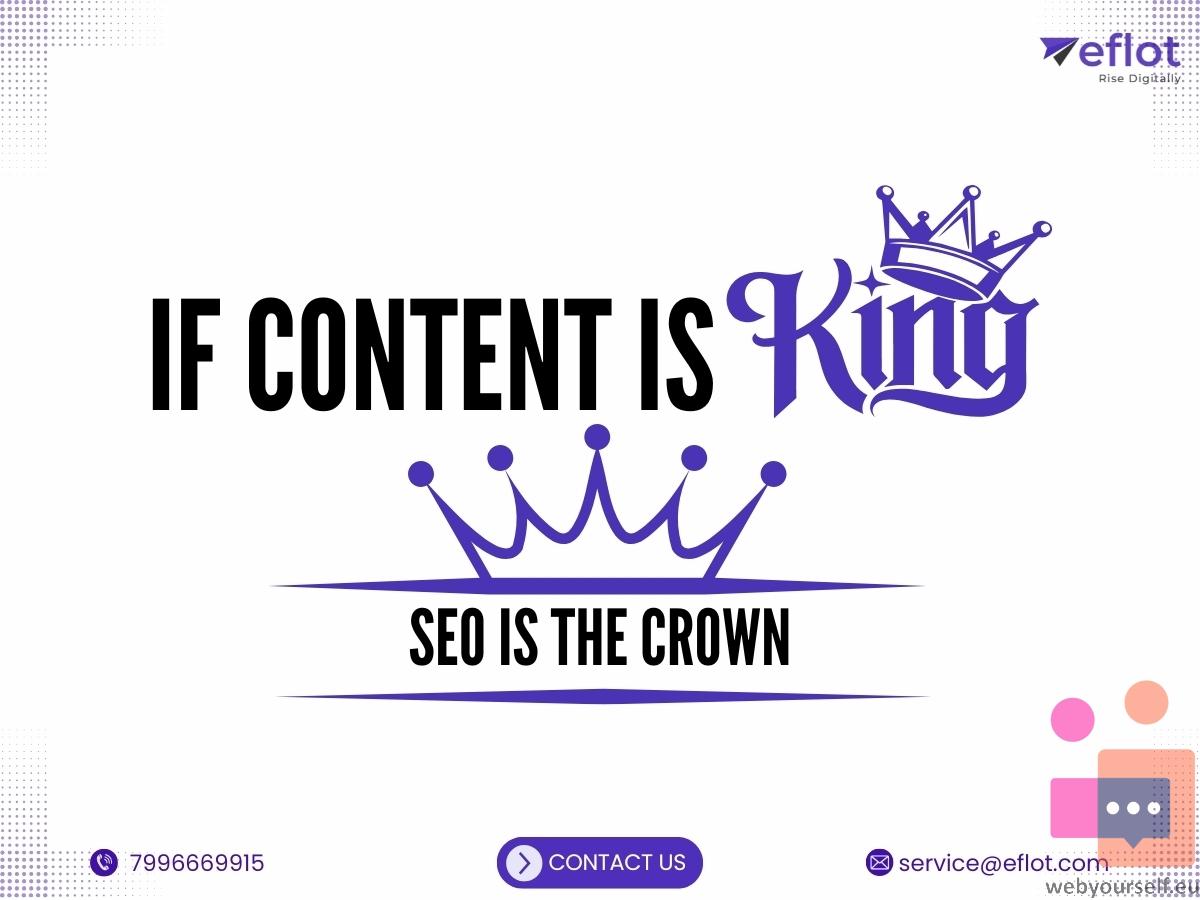 eflot
Rise Digitally

IF CONTENT IS King

SEO IS THE CROWN

7996669915

CONTACT US

service@eflot.com

webyourself.eu